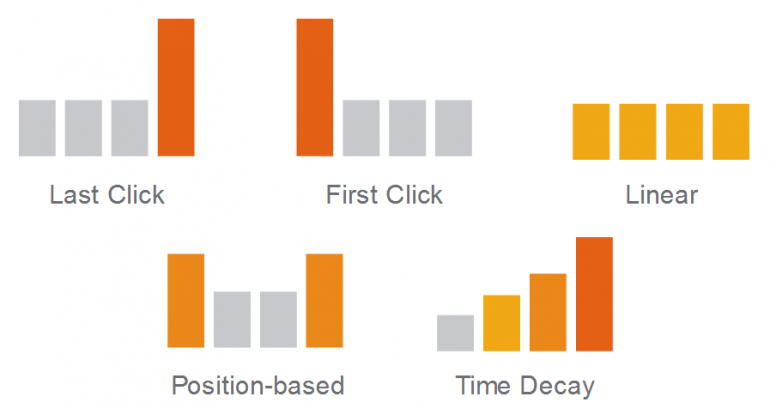 Last Click

First Click

Linear

Position-based

Time Decay